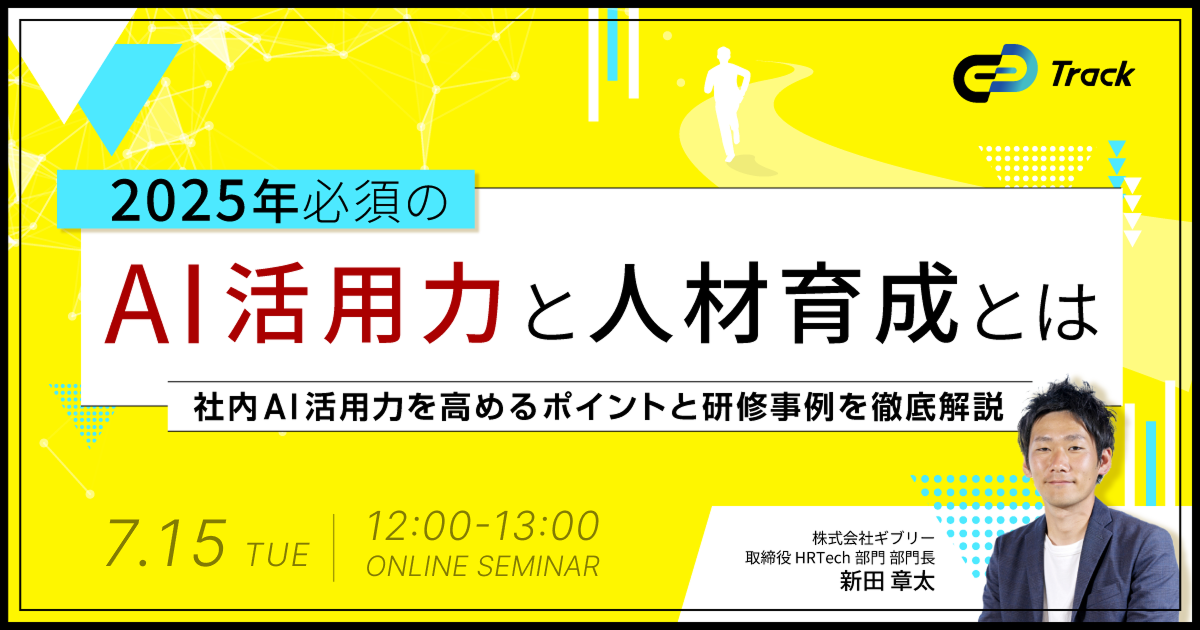 Track

2025年必須の

AI活用力と人材育成とは

社内AI活用力を高めるポイントと研修事例を徹底解説

7.15 TUE

12:00-13:00
ONLINE SEMINAR

株式会社ギブリー
取締役 HRTech 部門 部門長
新田 章太